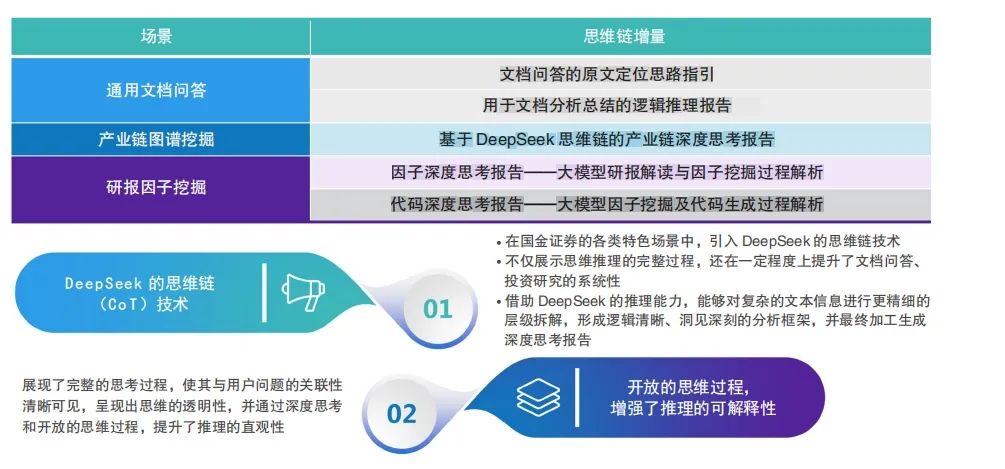 | 场景 | 思维链增量 |
|---|---|
| 通用文档问答 | 文档问答的原文定位思路指引 |
| | 用于文档分析总结的逻辑推理报告 |
| 产业链图谱挖掘 | 基于 DeepSeek 思维链的产业链深度思考报告 |
| 研报因子挖掘 | 因子深度思考报告——大模型研报解读与因子挖掘过程解析 |
| | 代码深度思考报告——大模型因子挖掘及代码生成过程解析 |

DeepSeek 的思维链（CoT）技术

01

• 在国金证券的各类特色场景中，引入 DeepSeek 的思维链技术
• 不仅展示思维推理的完整过程，还在一定程度上提升了文档问答、投资研究的系统性
• 借助 DeepSeek 的推理能力，能够对复杂的文本信息进行更精细的层级拆解，形成逻辑清晰、洞见深刻的分析框架，并最终加工生成深度思考报告

展现了完整的思考过程，使其与用户问题的关联性清晰可见，呈现出思维的透明性，并通过深度思考和开放的思维过程，提升了推理的直观性

02

开放的思维过程，增强了推理的可解释性